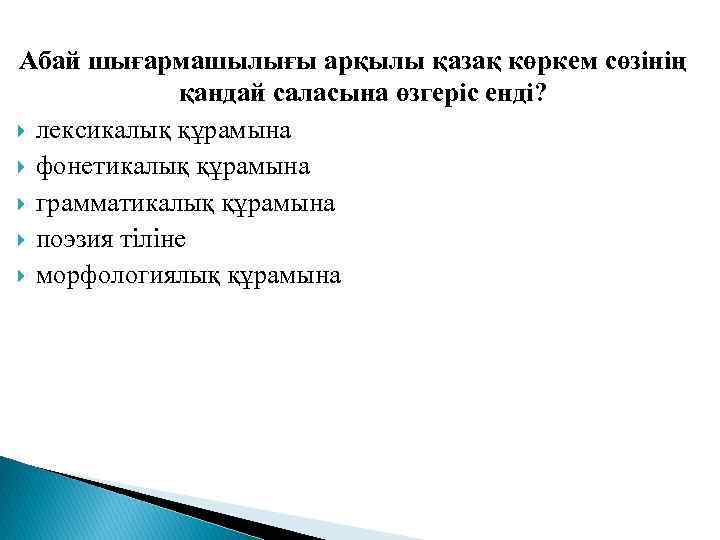 Абай шығармашылығы арқылы қазақ көркем сөзінің қандай саласына өзгеріс енді?

лексикалық құрамына
фонетикалық құрамына
грамматикалық құрамына
поэзия тіліне
морфологиялық құрамына